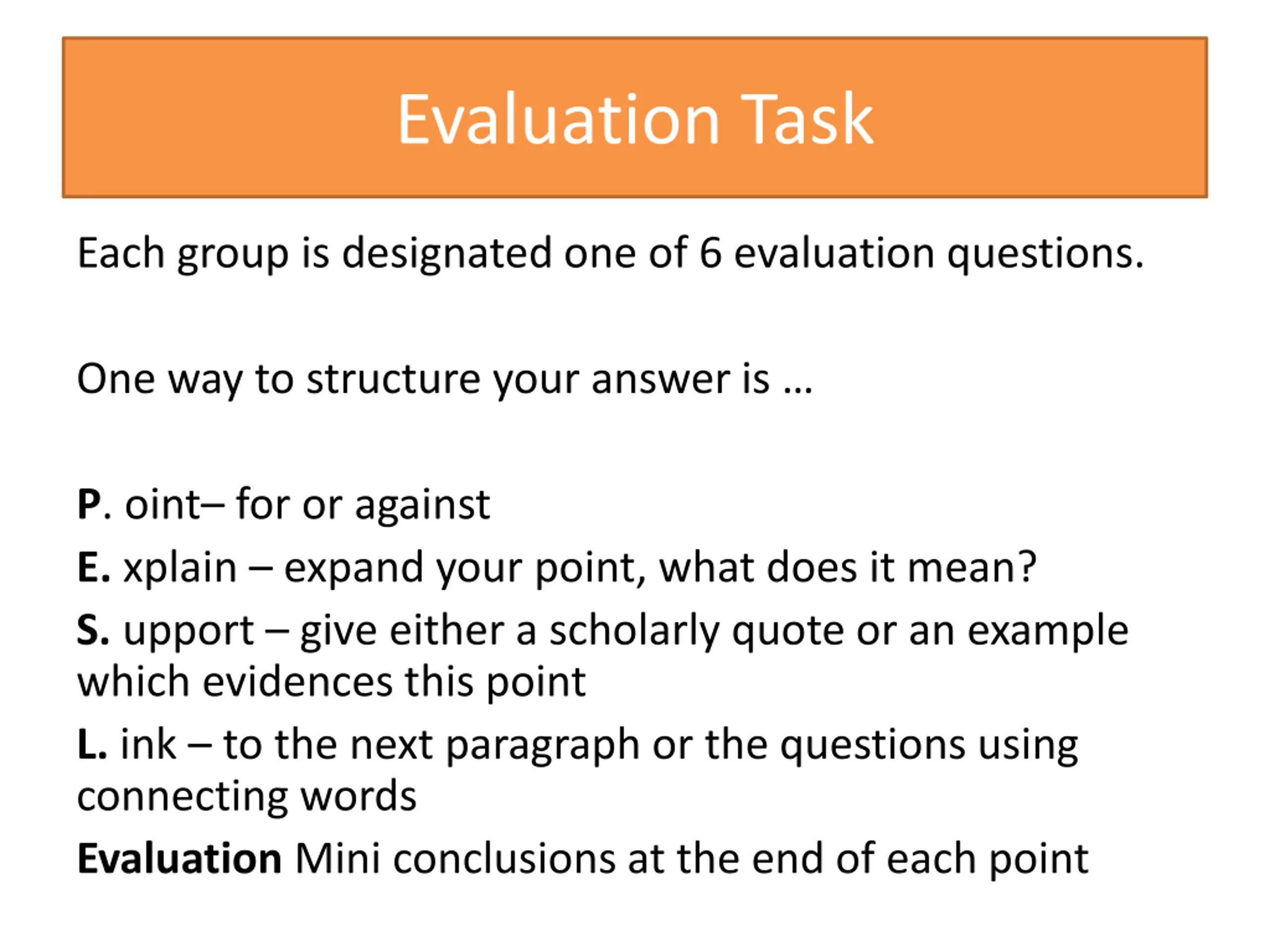 Evaluation Task

Each group is designated one of 6 evaluation questions.

One way to structure your answer is …

P. oint– for or against

E. xplain – expand your point, what does it mean?

S. upport – give either a scholarly quote or an example which evidences this point

L. ink – to the next paragraph or the questions using connecting words

Evaluation Mini conclusions at the end of each point